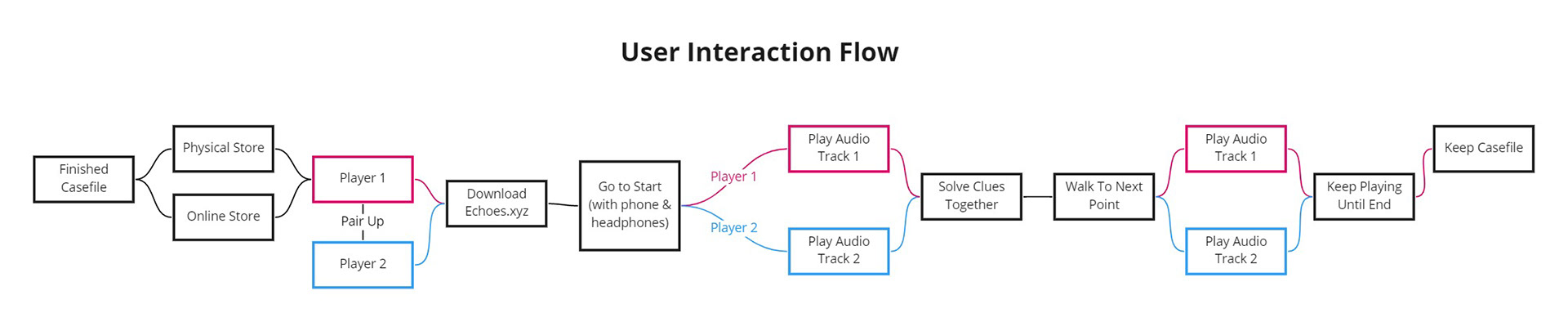 User Interaction Flow

Finished Casefile

Physical Store

Online Store

Player 1

Pair Up

Player 2

Download Echoes.xyz

Go to Start (with phone & headphones)

Player 1

Player 2

Play Audio Track 1

Play Audio Track 2

Solve Clues Together

Walk To Next Point

Play Audio Track 1

Play Audio Track 2

Keep Playing Until End

Keep Casefile